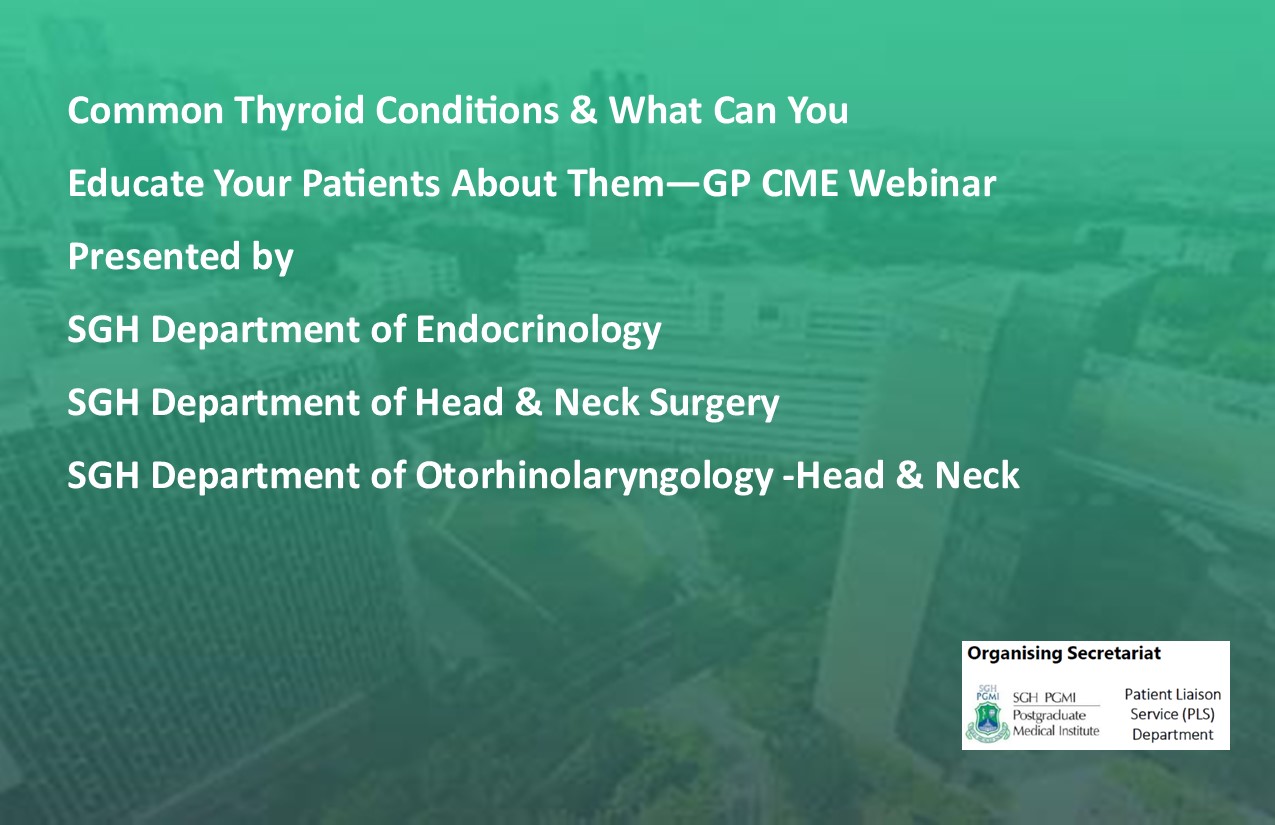 Common Thyroid Conditions & What Can You Educate Your Patients About Them—GP CME Webinar

Presented by

SGH Department of Endocrinology

SGH Department of Head & Neck Surgery

SGH Department of Otorhinolaryngology -Head & Neck

Organising Secretariat

SGH PGMI

SGH PGMI
Postgraduate
Medical Institute

Patient Liaison Service (PLS) Department